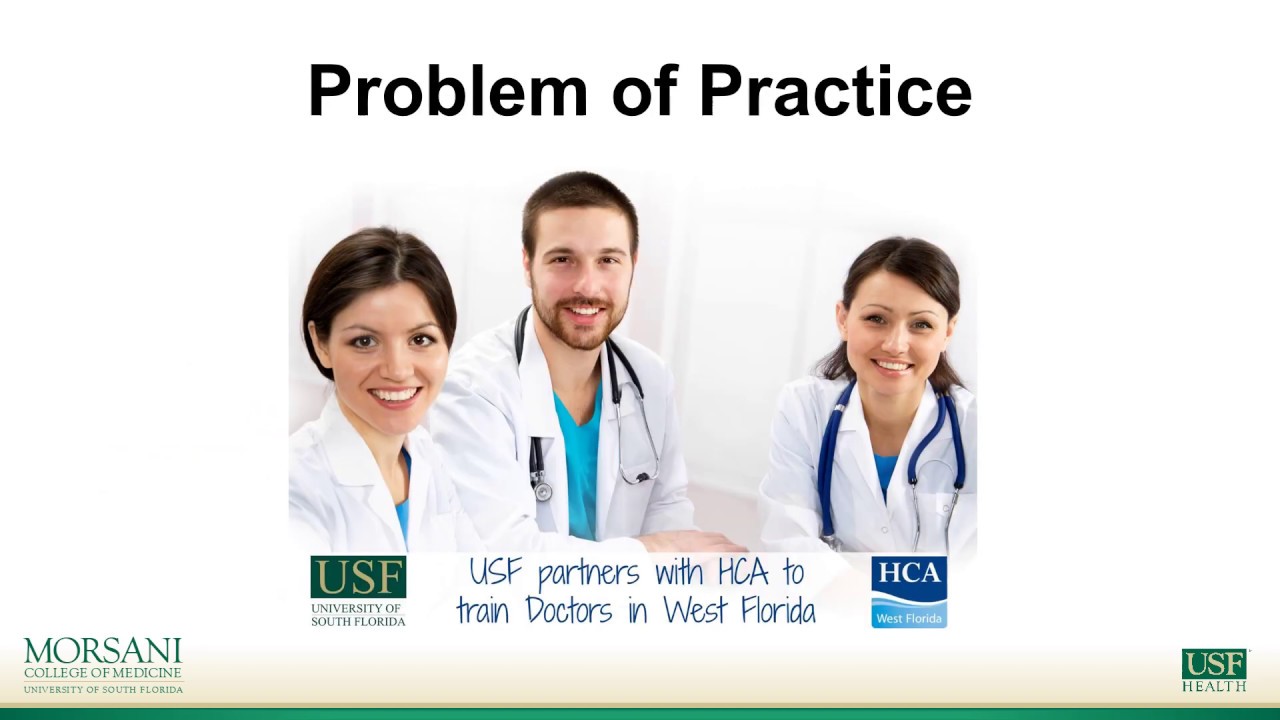 Problem of Practice

USF
UNIVERSITY OF SOUTH FLORIDA

USF partners with HCA to train Doctors in West Florida

HCA
West Florida

MORSANI
COLLEGE OF MEDICINE
UNIVERSITY OF SOUTH FLORIDA

USF
HEALTH